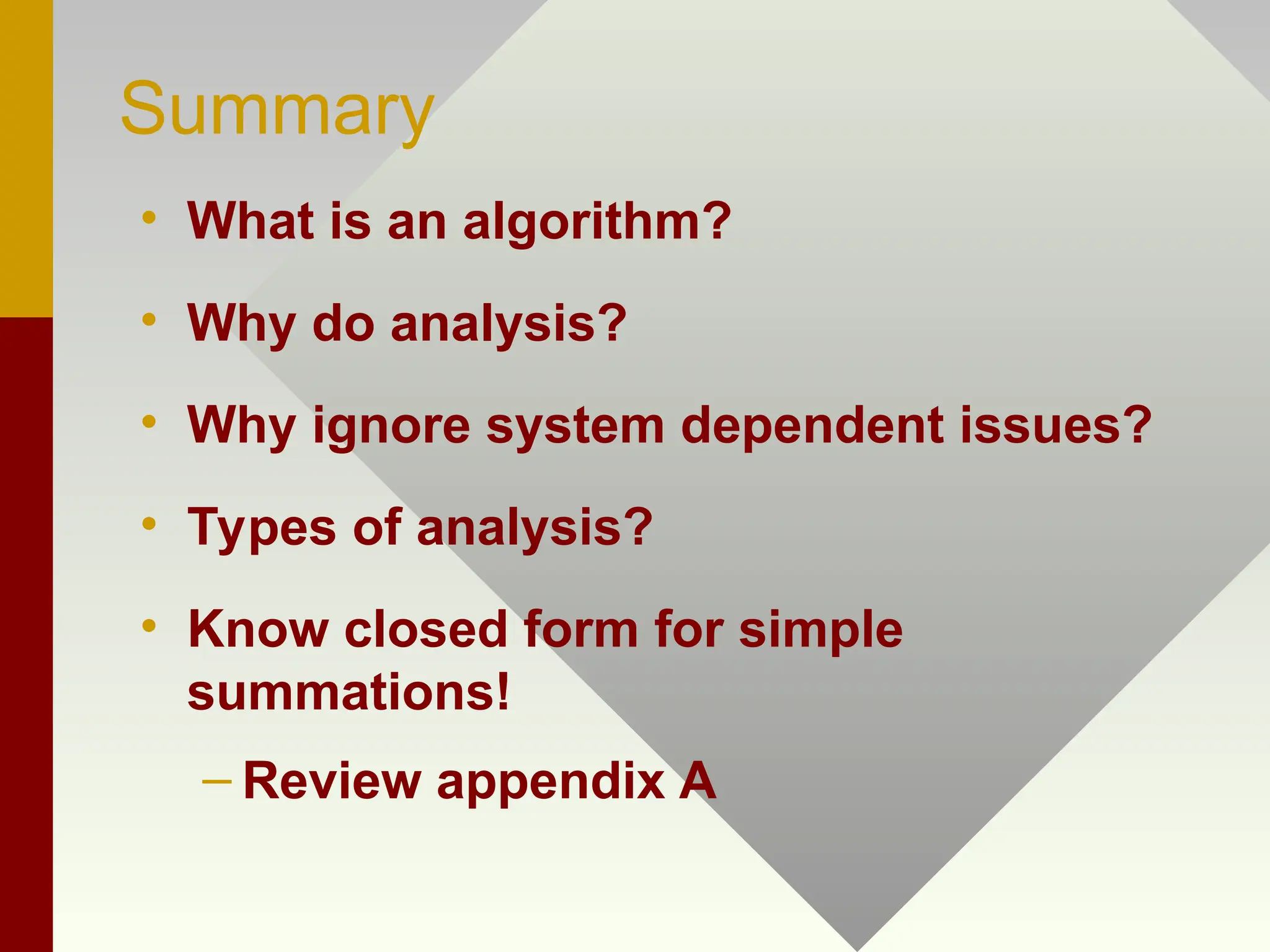 Summary

• What is an algorithm?

• Why do analysis?

• Why ignore system dependent issues?

• Types of analysis?

• Know closed form for simple summations!

– Review appendix A